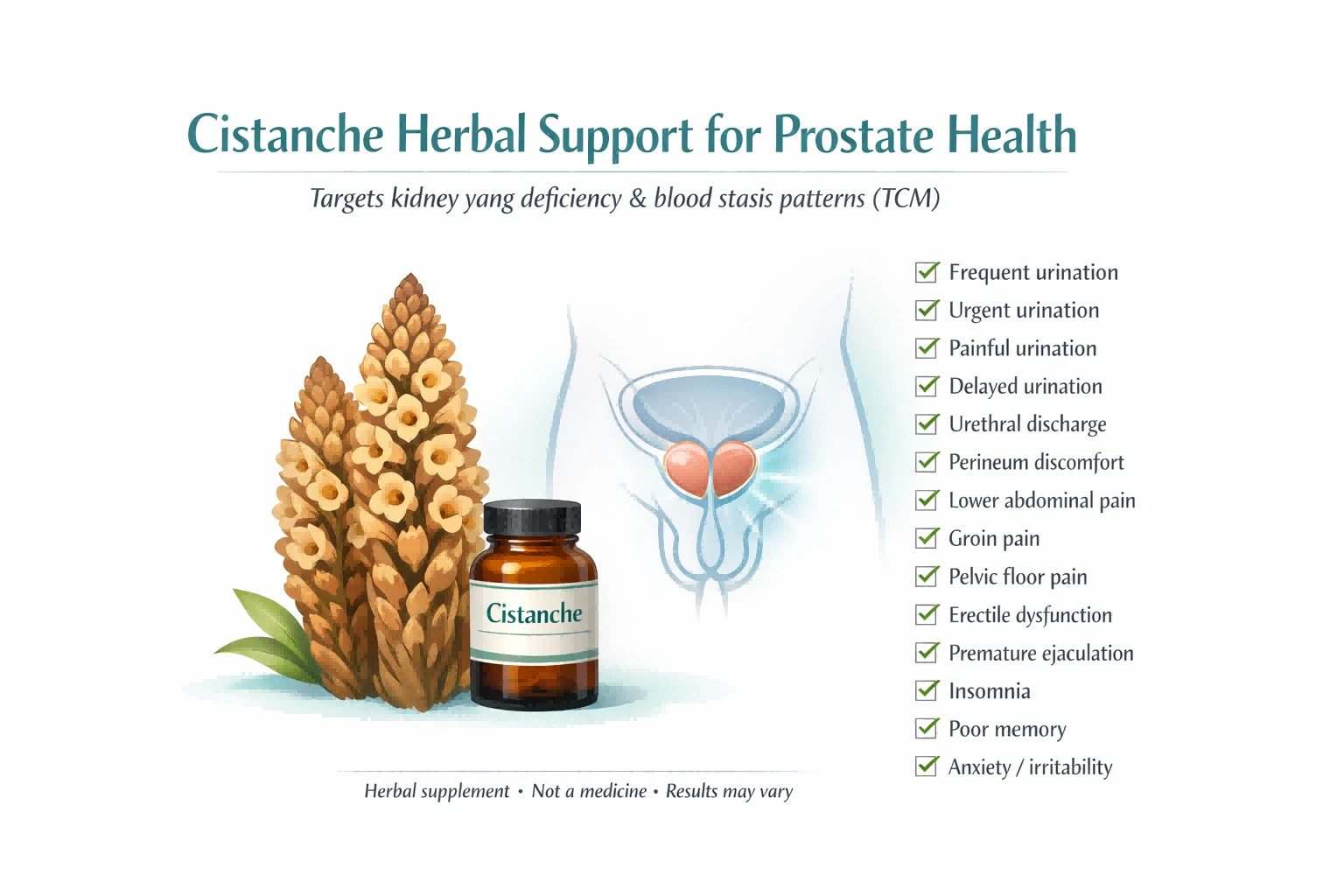 Cistanche Herbal Support for Prostate Health

Targets kidney yang deficiency & blood stasis patterns (TCM)

Cistanche

Frequent urination
Urgent urination
Painful urination
Delayed urination
Urethral discharge
Perineum discomfort
Lower abdominal pain
Groin pain
Pelvic floor pain
Erectile dysfunction
Premature ejaculation
Insomnia
Poor memory
Anxiety / irritability

Herbal supplement • Not a medicine • Results may vary